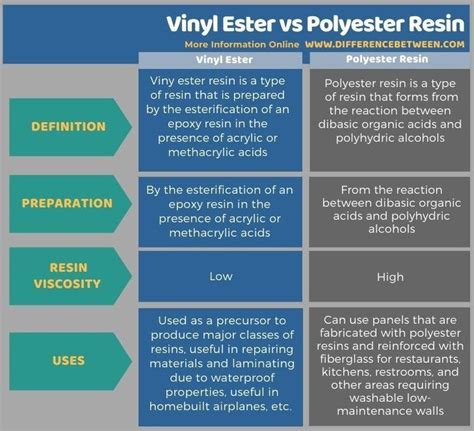 Vinyl Ester vs Polyester Resin

More Information Online WWW.DIFFERENCEBETWEEN.COM

| | Vinyl Ester | Polyester Resin |
|---|---|---|
| DEFINITION | Viny ester resin is a type of resin that is prepared by the esterification of an epoxy resin in the presence of acrylic or methacrylic acids | Polyester resin is a type of resin that forms from the reaction between dibasic organic acids and polyhydric alcohols |
| PREPARATION | By the esterification of an epoxy resin in the presence of acrylic or methacrylic acids | From the reaction between dibasic organic acids and polyhydric alcohols |
| RESIN VISCOSITY | Low | High |
| USES | Used as a precursor to produce major classes of resins, useful in repairing materials and laminating due to waterproof properties, useful in homebuilt airplanes, etc. | Can use panels that are fabricated with polyester resins and reinforced with fiberglass for restaurants, kitchens, restrooms, and other areas requiring washable low-maintenance walls |